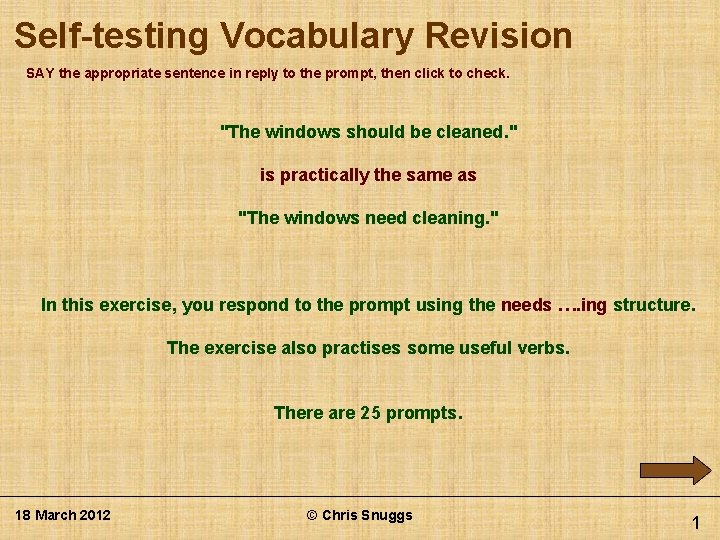 Self-testing Vocabulary Revision

SAY the appropriate sentence in reply to the prompt, then click to check.

"The windows should be cleaned."

is practically the same as

"The windows need cleaning."

In this exercise, you respond to the prompt using the needs ….ing structure.

The exercise also practises some useful verbs.

There are 25 prompts.

18 March 2012

© Chris Snuggs

1